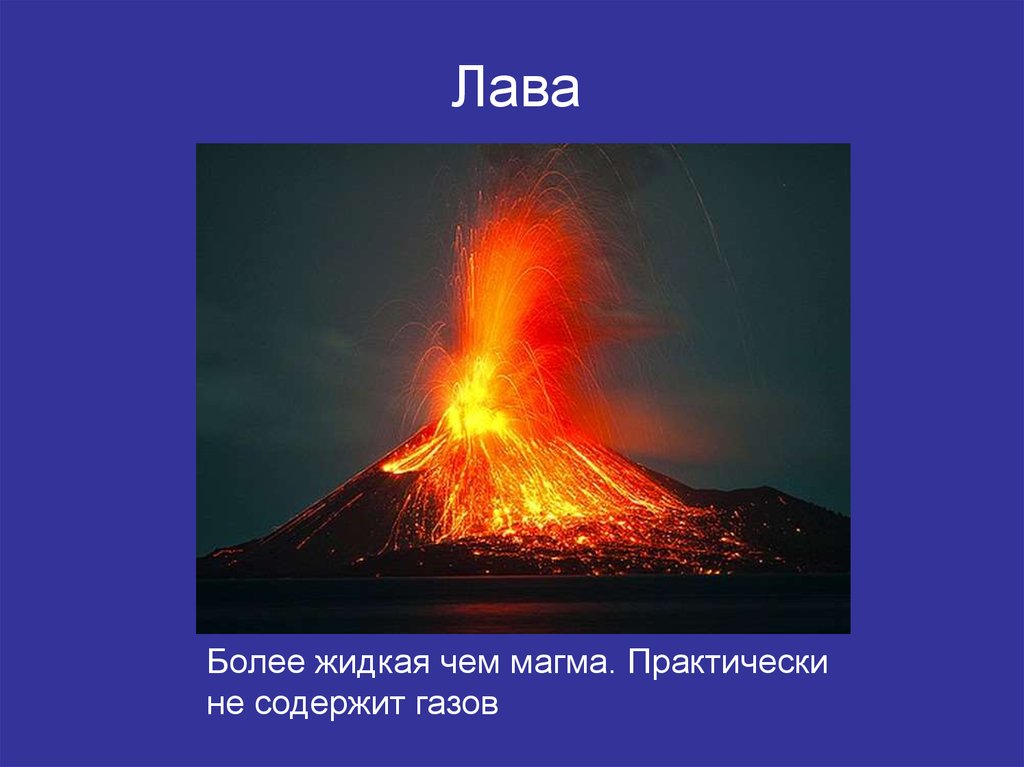 Лава

Более жидкая чем магма. Практически не содержит газов